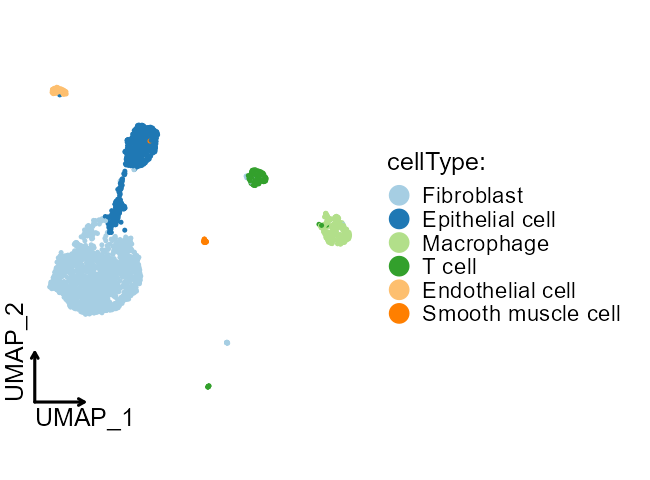 cellType:
Fibroblast
Epithelial cell
Macrophage
T cell
Endothelial cell
Smooth muscle cell

UMAP_2
UMAP_1